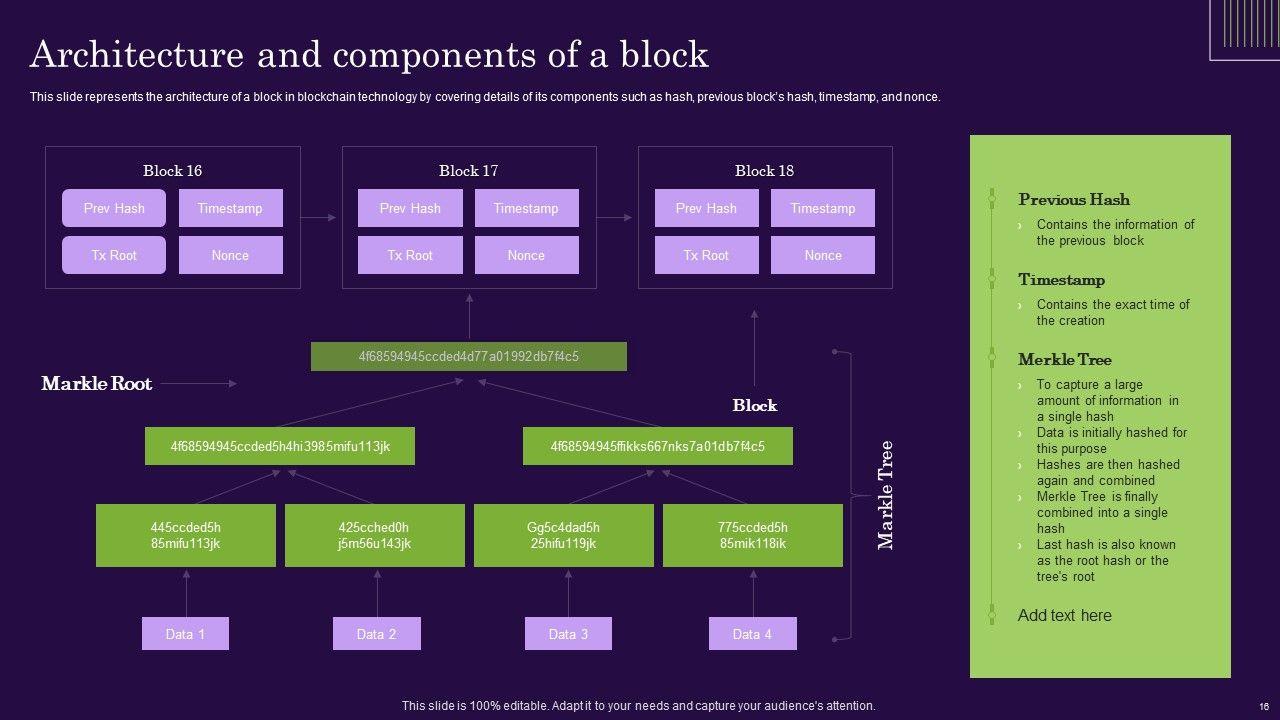 Architecture and components of a block

This slide represents the architecture of a block in blockchain technology by covering details of its components such as hash, previous block's hash, timestamp, and nonce.

Block 16

Prev Hash

Timestamp

Tx Root

Nonce

Block 17

Prev Hash

Timestamp

Tx Root

Nonce

Block 18

Prev Hash

Timestamp

Tx Root

Nonce

4f68594945ccded4d77a01992db7f4c5

Markle Root

Block

4f68594945ccded5h4hi3985mifu113jk

4f68594945ffikks667nks7a01db7f4c5

445ccded5h 85mifu113jk

425cched0h j5m56u143jk

Gg5c4dad5h 25hifu119jk

775ccded5h 85mik118ik

Data 1

Data 2

Data 3

Data 4

Markle Tree

Previous Hash

› Contains the information of the previous block

Timestamp

› Contains the exact time of the creation

Merkle Tree

› To capture a large amount of information in a single hash

› Data is initially hashed for this purpose

› Hashes are then hashed again and combined

› Merkle Tree is finally combined into a single hash

› Last hash is also known as the root hash or the tree's root

Add text here

This slide is 100% editable. Adapt it to your needs and capture your audience's attention.

16